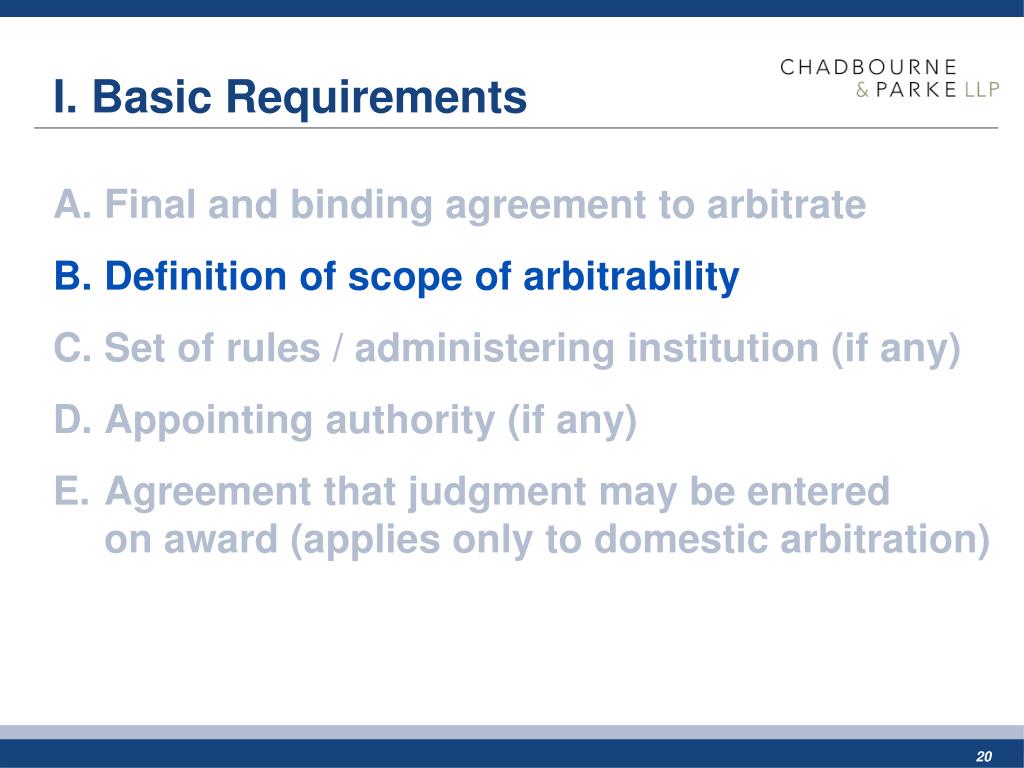 I. Basic Requirements

CHADBOURNE & PARKE LLP

A. Final and binding agreement to arbitrate

B. Definition of scope of arbitrability

C. Set of rules / administering institution (if any)

D. Appointing authority (if any)

E. Agreement that judgment may be entered on award (applies only to domestic arbitration)

20